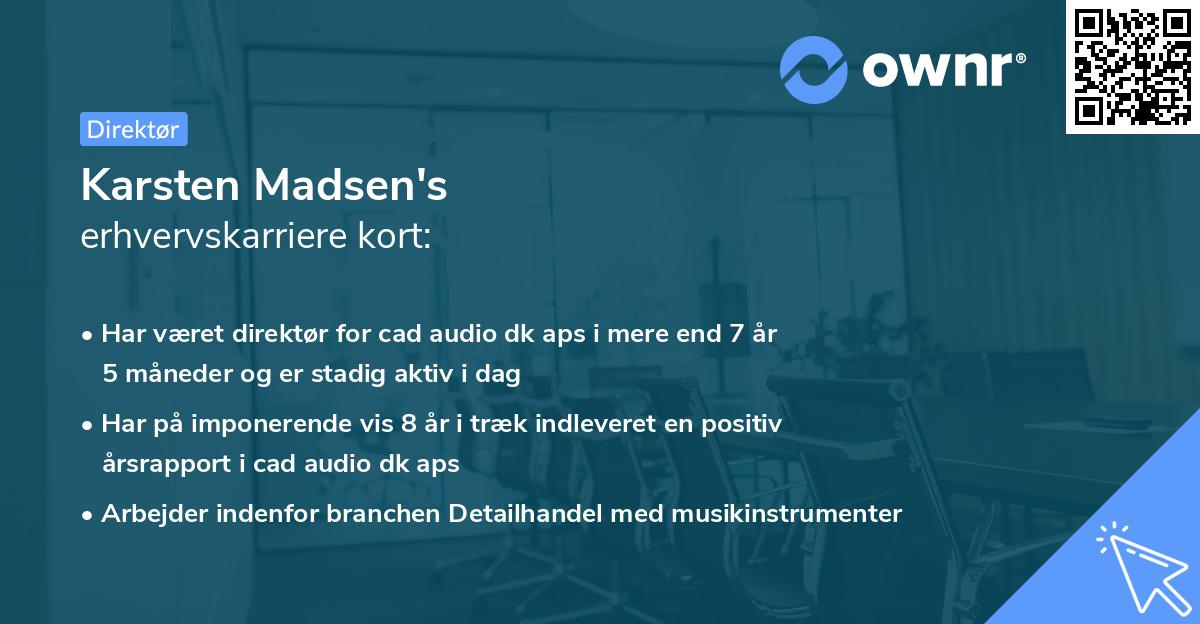 ownr®

Direktør

Karsten Madsen's
erhvervskarriere kort:

• Har været direktør for cad audio dk aps i mere end 7 år 5 måneder og er stadig aktiv i dag

• Har på imponerende vis 8 år i træk indleveret en positiv årsrapport i cad audio dk aps

• Arbejder indenfor branchen Detailhandel med musikinstrumenter